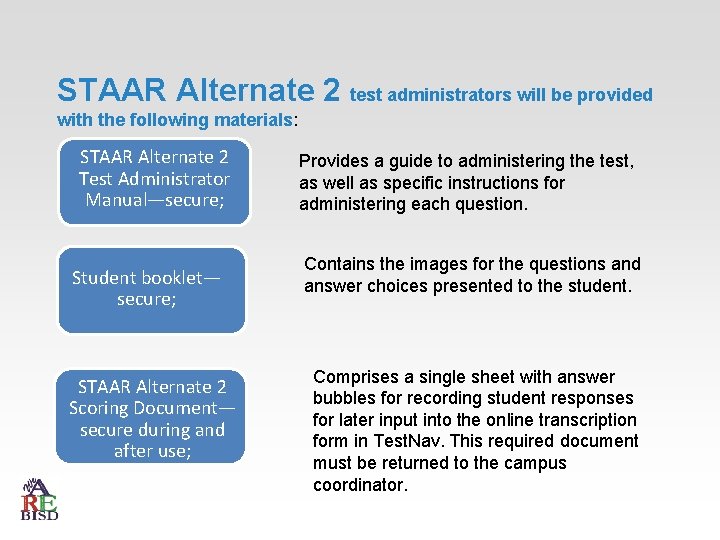 STAAR Alternate 2 test administrators will be provided with the following materials:

STAAR Alternate 2 Test Administrator Manual—secure;

Provides a guide to administering the test, as well as specific instructions for administering each question.

Student booklet—secure;

Contains the images for the questions and answer choices presented to the student.

STAAR Alternate 2 Scoring Document—secure during and after use;

Comprises a single sheet with answer bubbles for recording student responses for later input into the online transcription form in TestNav. This required document must be returned to the campus coordinator.

ARE BISD